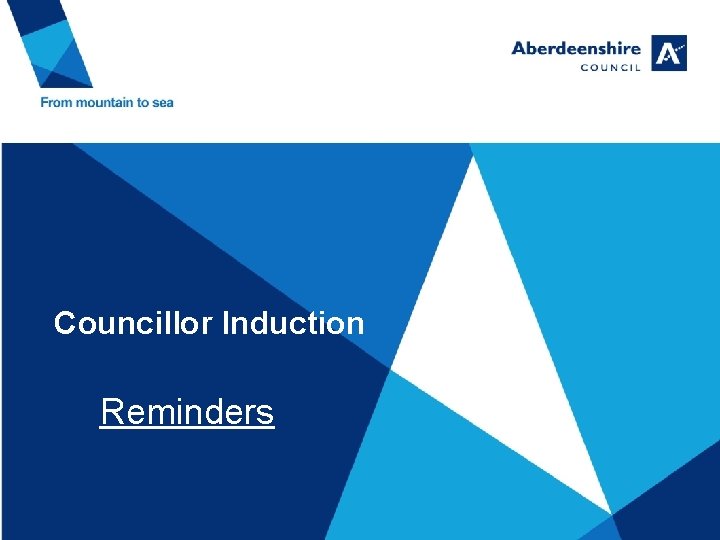 From mountain to sea

Aberdeenshire
COUNCIL

Councillor Induction

Reminders